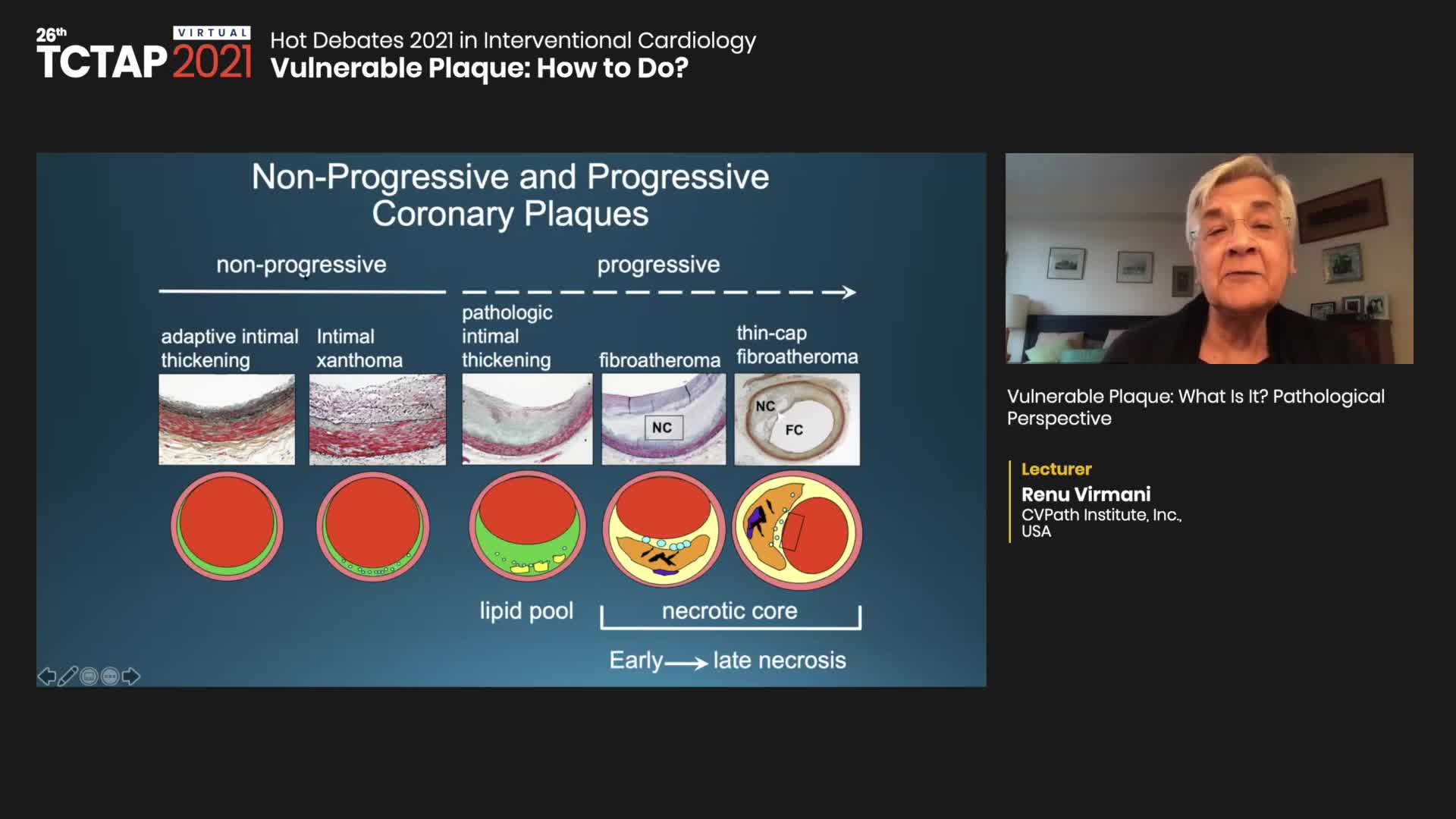 26th VIRTUAL TCTAP 2021

Hot Debates 2021 in Interventional Cardiology

Vulnerable Plaque: How to Do?

Non-Progressive and Progressive Coronary Plaques

non-progressive

progressive

adaptive intimal thickening

Intimal xanthoma

pathologic intimal thickening

fibroatheroma

thin-cap fibroatheroma

NC

NC

FC

lipid pool

necrotic core

Early → late necrosis

Vulnerable Plaque: What Is It? Pathological Perspective

Lecturer

Renu Virmani

CVPath Institute, Inc., USA